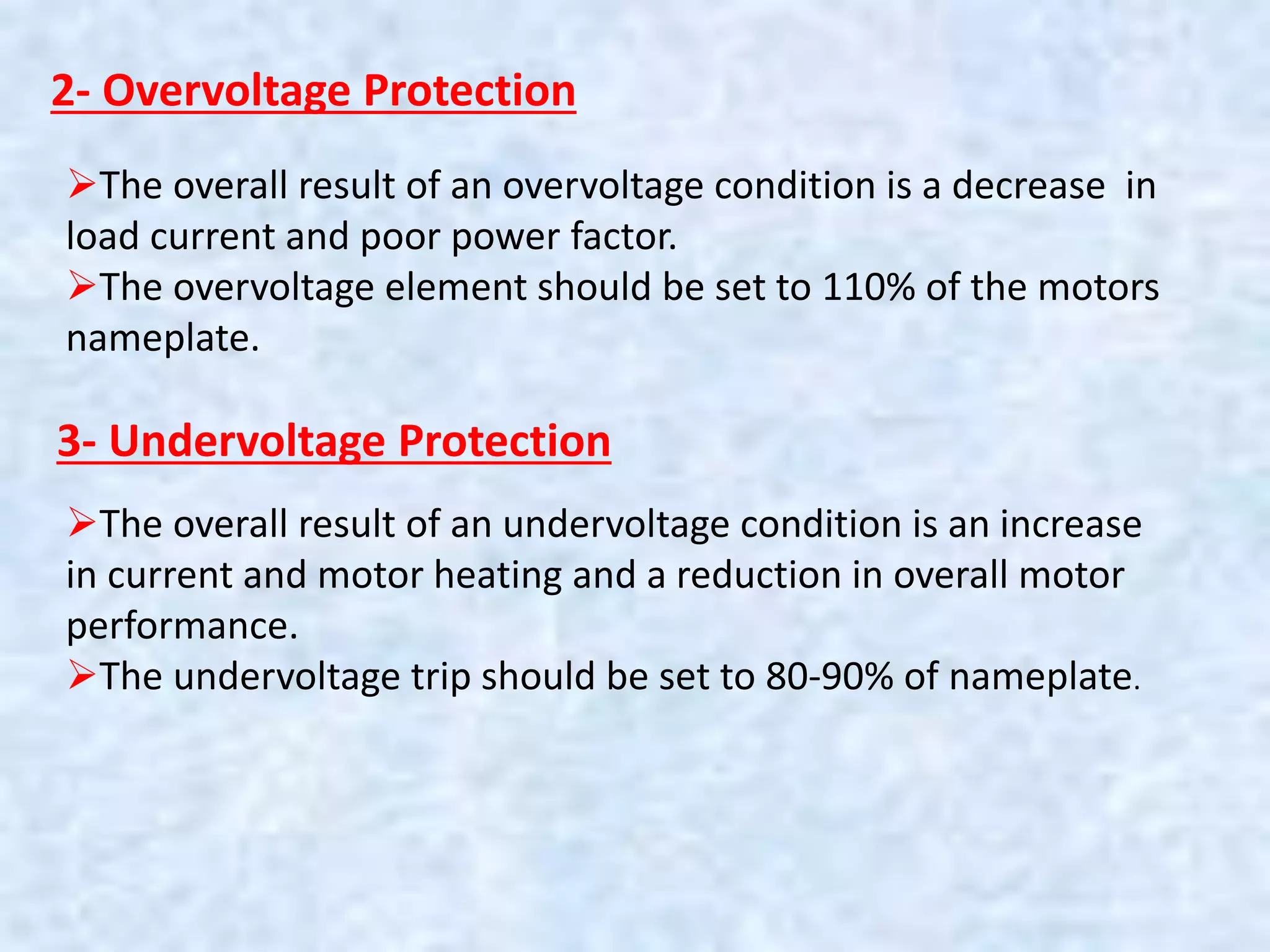 2- Overvoltage Protection

➢The overall result of an overvoltage condition is a decrease in load current and poor power factor.
➢The overvoltage element should be set to 110% of the motors nameplate.

3- Undervoltage Protection

➢The overall result of an undervoltage condition is an increase in current and motor heating and a reduction in overall motor performance.
➢The undervoltage trip should be set to 80-90% of nameplate.